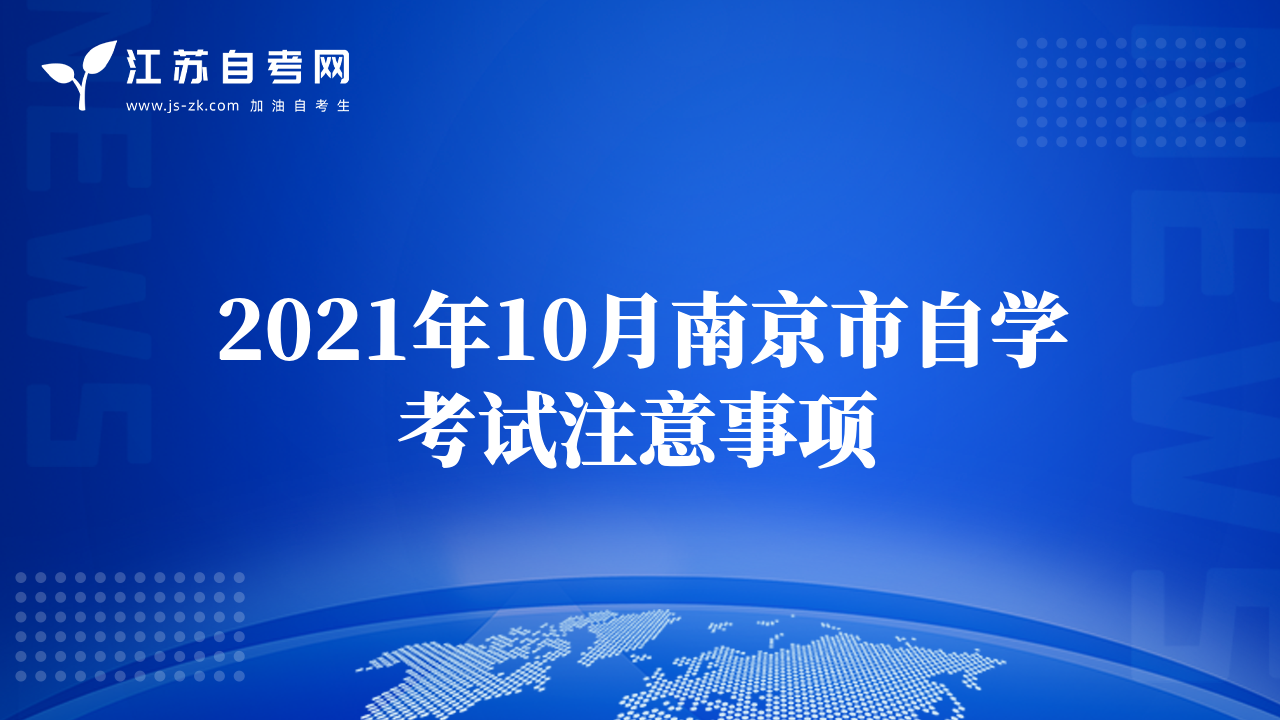 江苏自考网
www.js-zk.com 加油自考生

NEWS

NEWS

2021年10月南京市自学考试注意事项